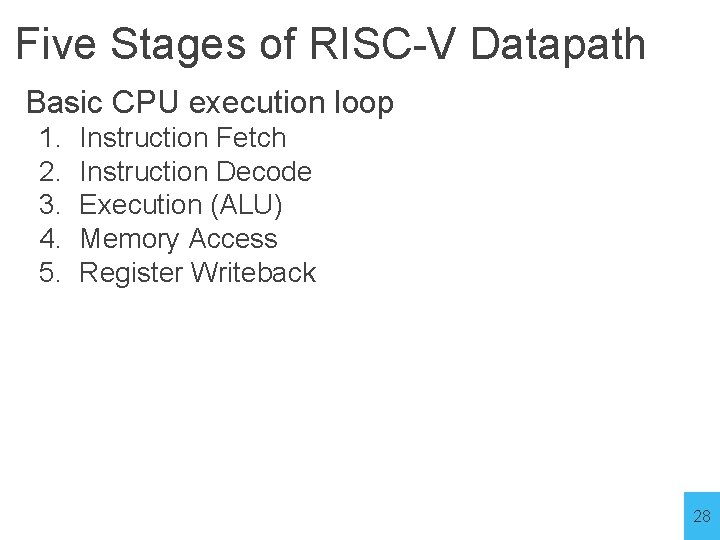 Five Stages of RISC-V Datapath

Basic CPU execution loop

1. Instruction Fetch
2. Instruction Decode
3. Execution (ALU)
4. Memory Access
5. Register Writeback

28